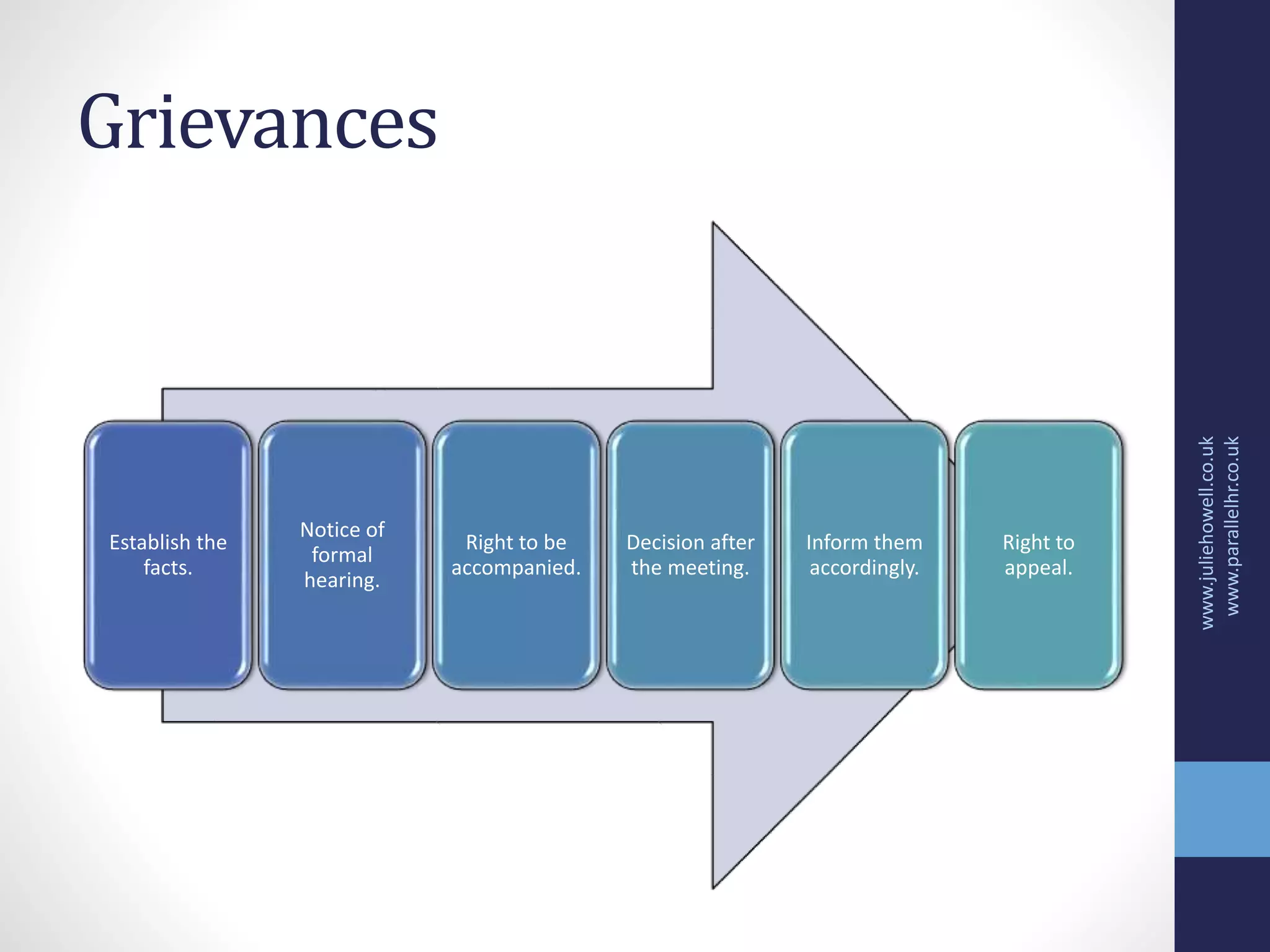 Grievances

Establish the facts.

Notice of formal hearing.

Right to be accompanied.

Decision after the meeting.

Inform them accordingly.

Right to appeal.

www.juliehowell.co.uk
www.parallelhr.co.uk